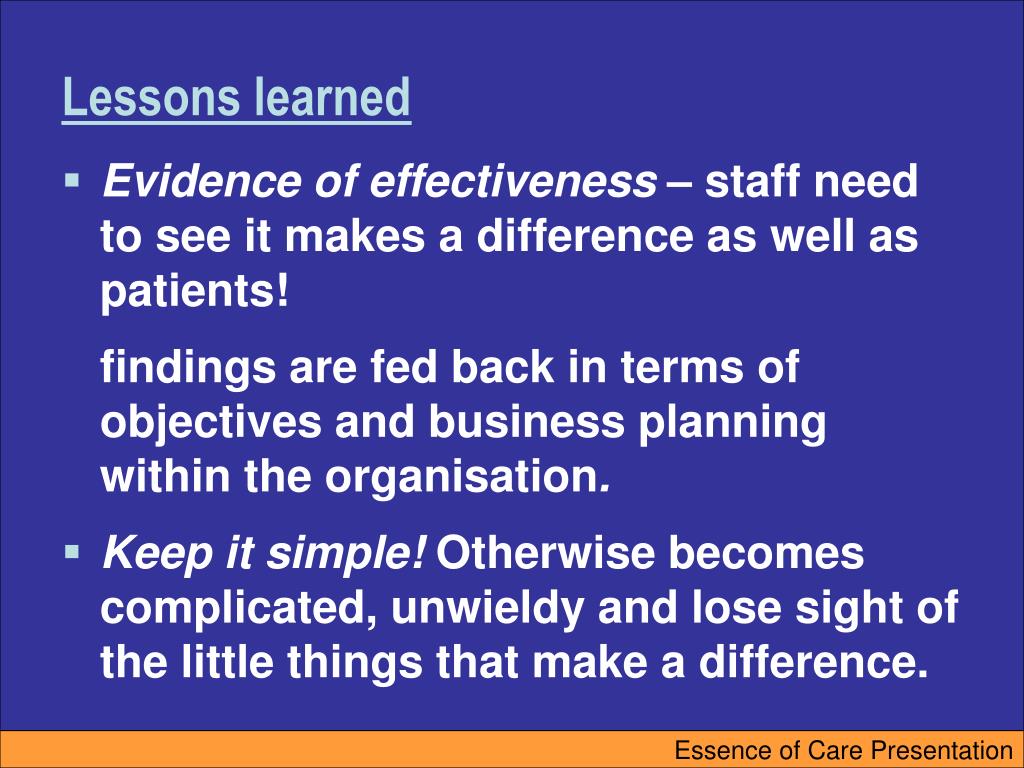 Lessons learned

▪ Evidence of effectiveness – staff need to see it makes a difference as well as patients!

findings are fed back in terms of objectives and business planning within the organisation.

▪ Keep it simple! Otherwise becomes complicated, unwieldy and lose sight of the little things that make a difference.

Essence of Care Presentation